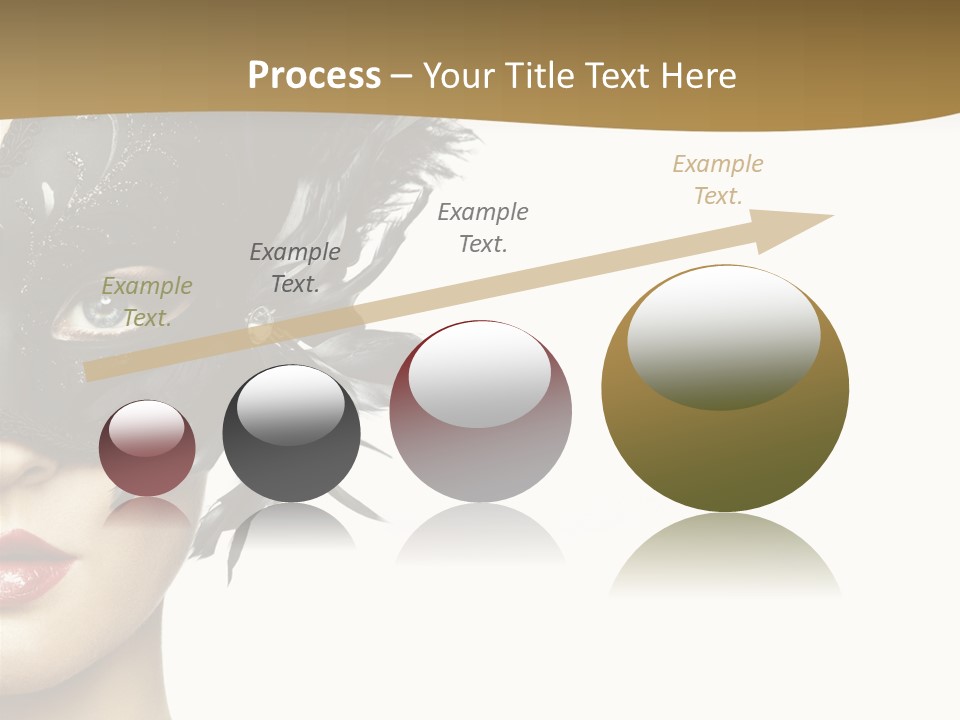 Process – Your Title Text Here

Example Text.

Example Text.

Example Text.

Example Text.